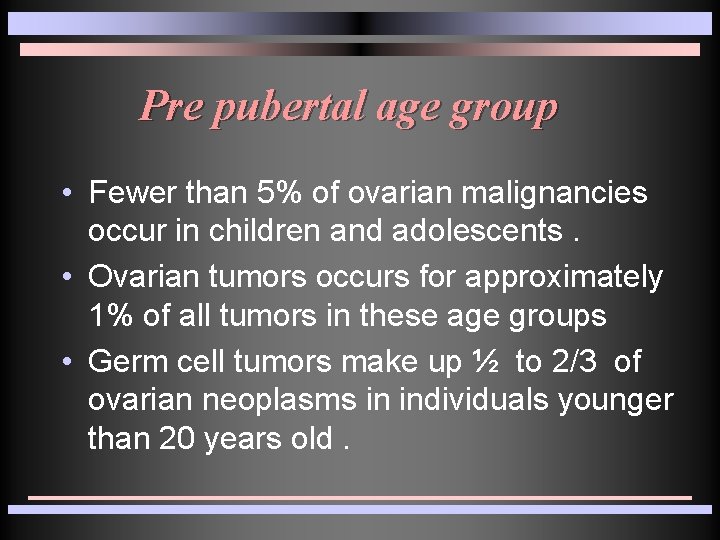 Pre pubertal age group

• Fewer than 5% of ovarian malignancies occur in children and adolescents .

• Ovarian tumors occurs for approximately 1% of all tumors in these age groups

• Germ cell tumors make up ½ to 2/3 of ovarian neoplasms in individuals younger than 20 years old .